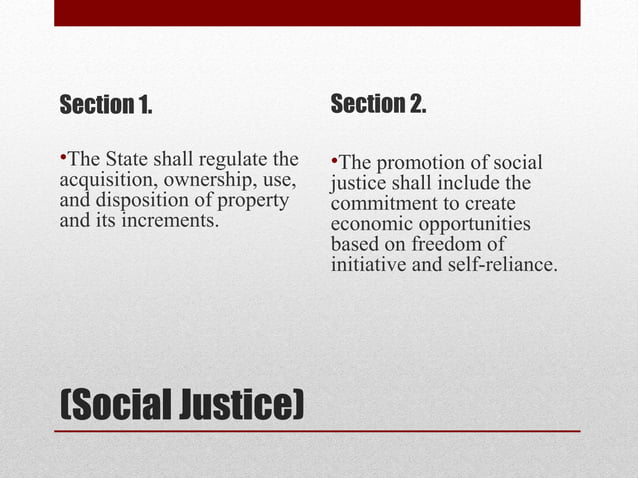 Section 1.

•The State shall regulate the acquisition, ownership, use, and disposition of property and its increments.

Section 2.

•The promotion of social justice shall include the commitment to create economic opportunities based on freedom of initiative and self-reliance.

(Social Justice)